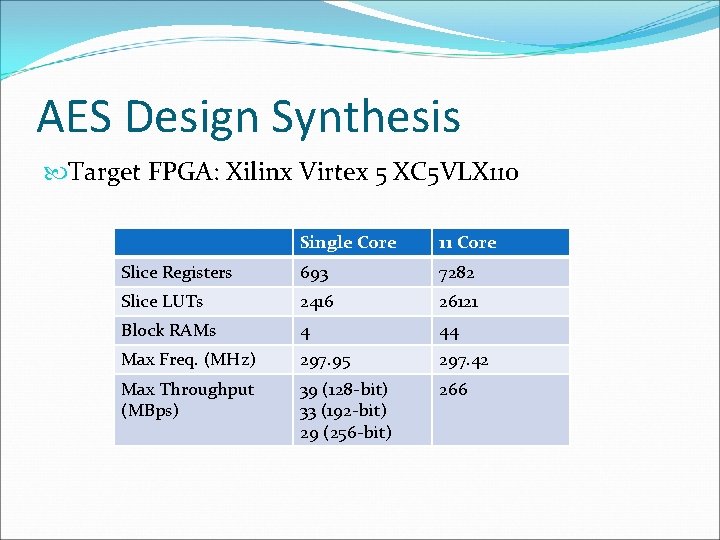 AES Design Synthesis

Target FPGA: Xilinx Virtex 5 XC5VLX110

| | Single Core | 11 Core |
|---|---|---|
| Slice Registers | 693 | 7282 |
| Slice LUTs | 2416 | 26121 |
| Block RAMs | 4 | 44 |
| Max Freq. (MHz) | 297.95 | 297.42 |
| Max Throughput (MBps) | 39 (128-bit) 33 (192-bit) 29 (256-bit) | 266 |